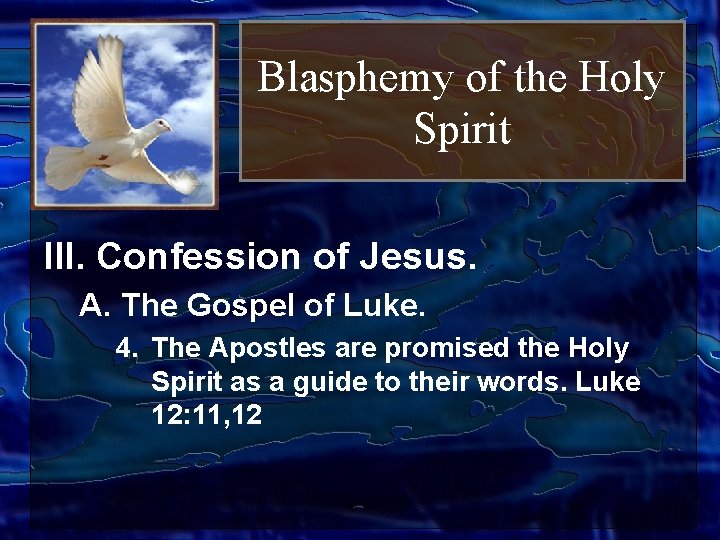 Blasphemy of the Holy Spirit

III. Confession of Jesus.

A. The Gospel of Luke.

4. The Apostles are promised the Holy Spirit as a guide to their words. Luke 12:11,12